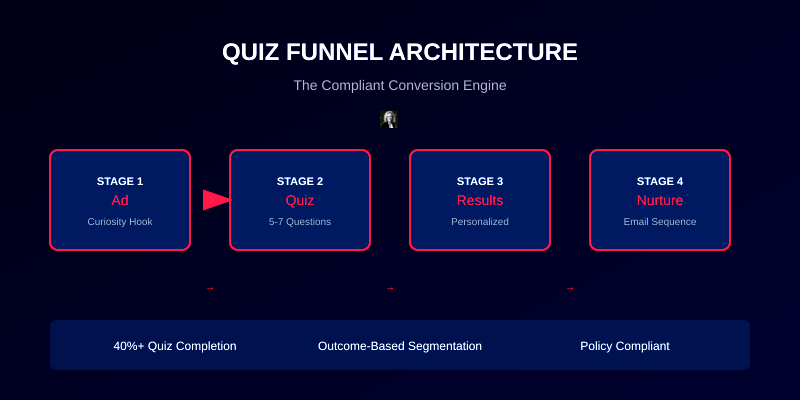 QUIZ FUNNEL ARCHITECTURE

The Compliant Conversion Engine

STAGE 1
Ad
Curiosity Hook

STAGE 2
Quiz
5-7 Questions

STAGE 3
Results
Personalized

STAGE 4
Nurture
Email Sequence

→ → →

40%+ Quiz Completion

Outcome-Based Segmentation

Policy Compliant